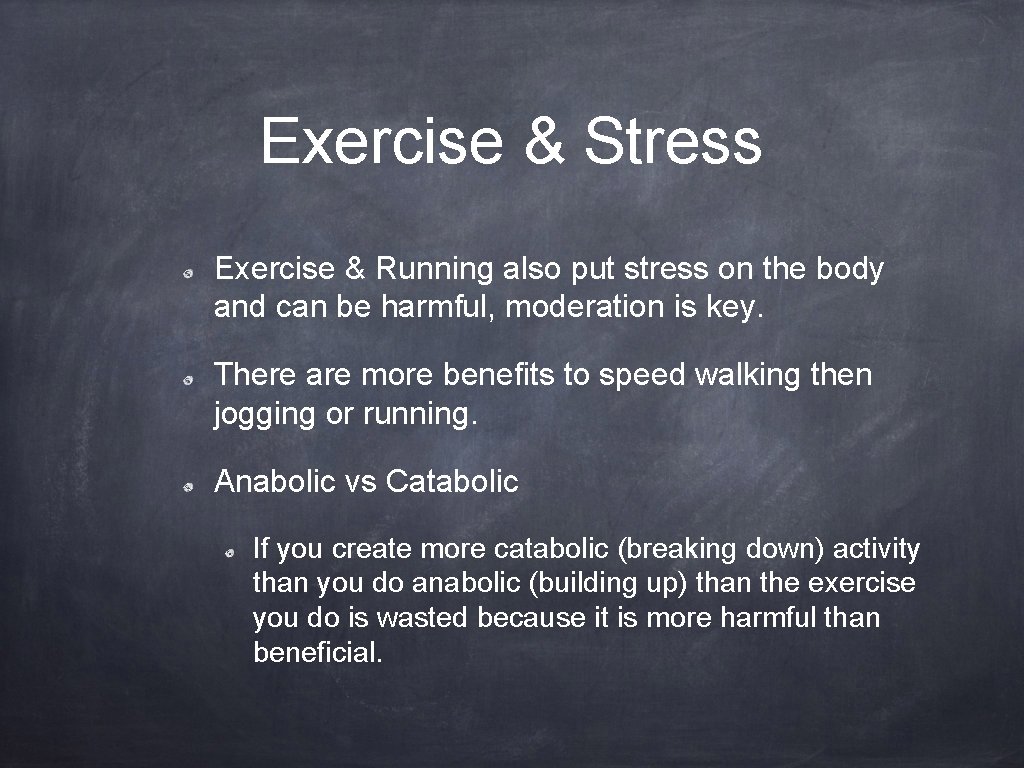 Exercise & Stress

Exercise & Running also put stress on the body and can be harmful, moderation is key.

There are more benefits to speed walking then jogging or running.

Anabolic vs Catabolic

If you create more catabolic (breaking down) activity than you do anabolic (building up) than the exercise you do is wasted because it is more harmful than beneficial.